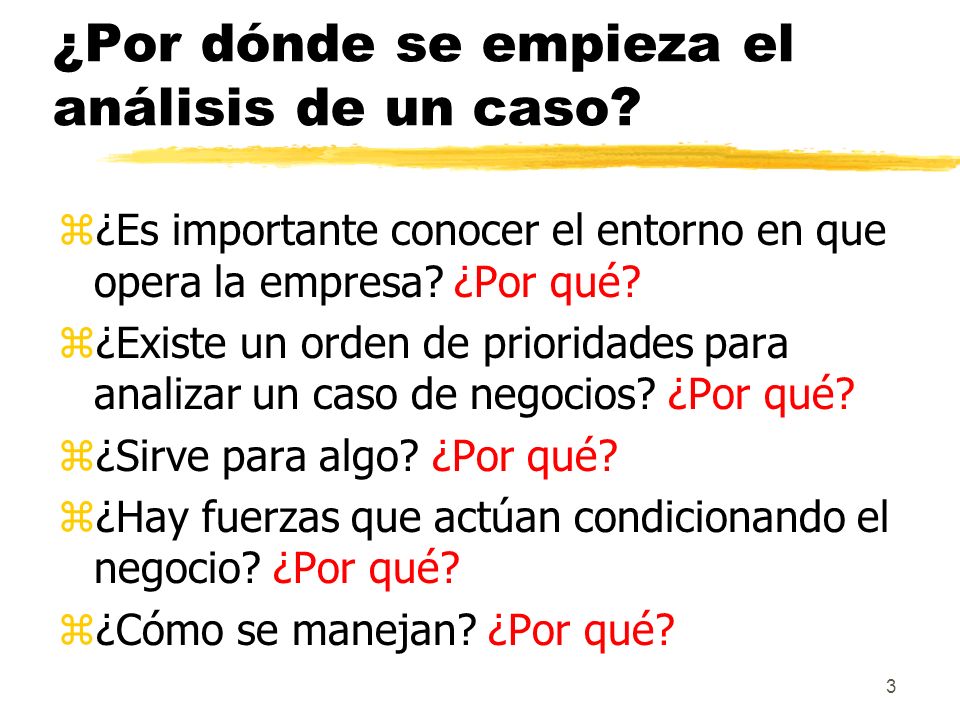 ¿Por dónde se empieza el análisis de un caso?

¿Es importante conocer el entorno en que opera la empresa? ¿Por qué?

¿Existe un orden de prioridades para analizar un caso de negocios? ¿Por qué?

¿Sirve para algo? ¿Por qué?

¿Hay fuerzas que actúan condicionando el negocio? ¿Por qué?

¿Cómo se manejan? ¿Por qué?

3